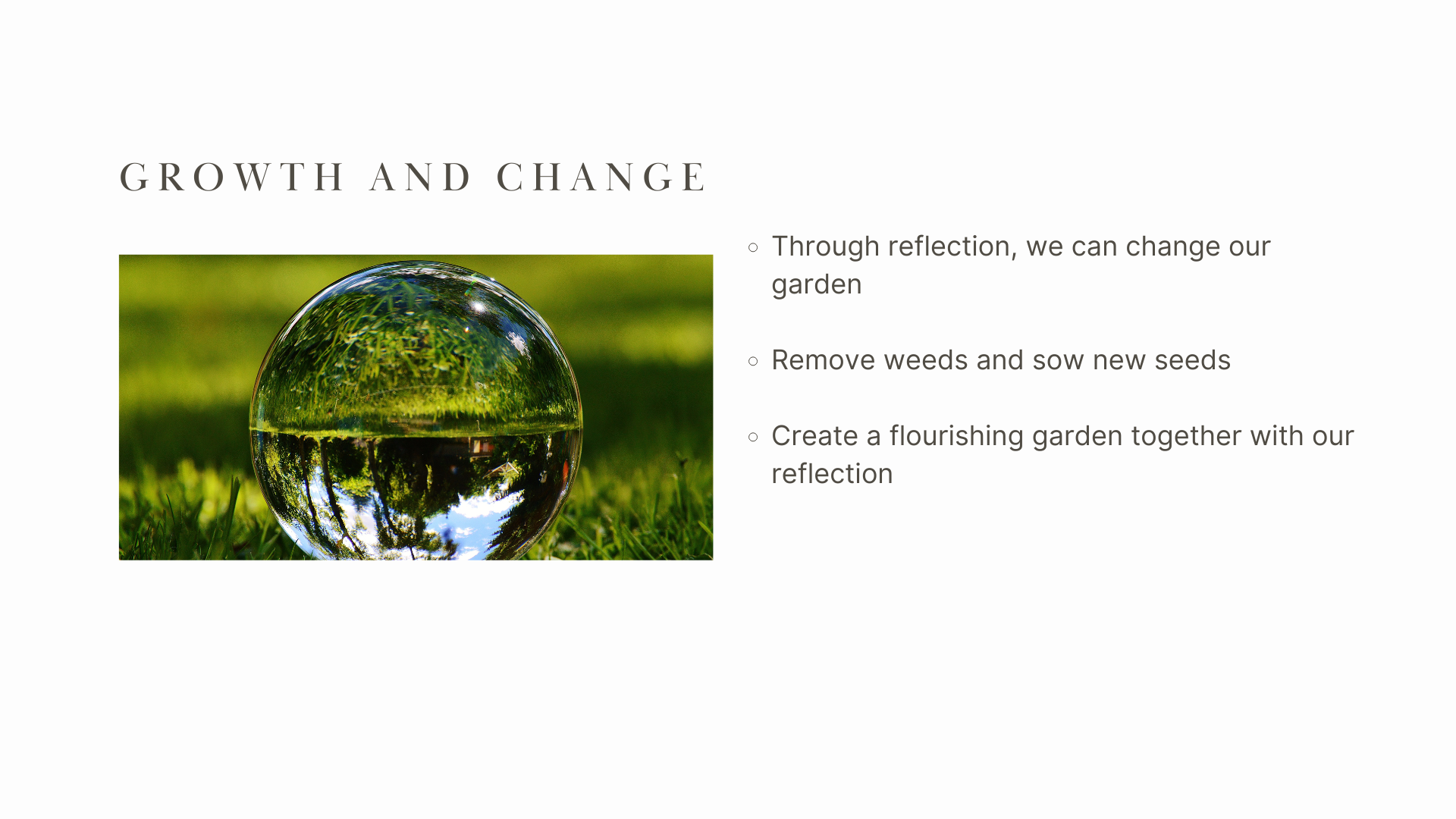 GROWTH AND CHANGE

○ Through reflection, we can change our garden

○ Remove weeds and sow new seeds

○ Create a flourishing garden together with our reflection